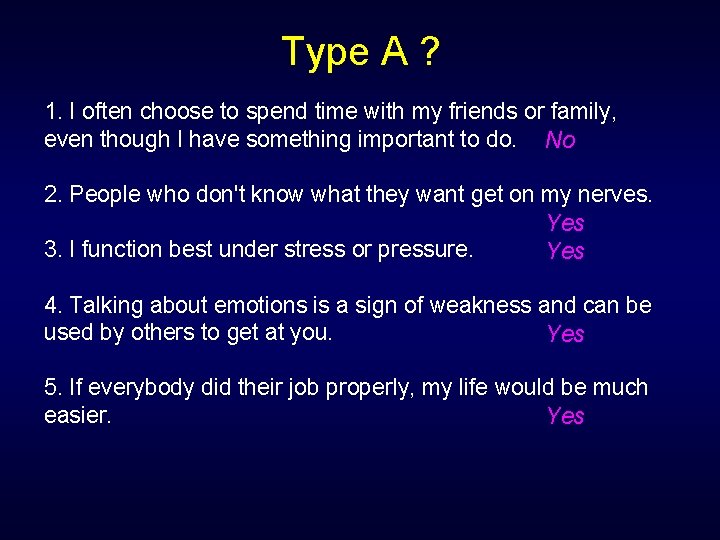 Type A ?

1. I often choose to spend time with my friends or family, even though I have something important to do. No

2. People who don't know what they want get on my nerves.
Yes

3. I function best under stress or pressure. Yes

4. Talking about emotions is a sign of weakness and can be used by others to get at you. Yes

5. If everybody did their job properly, my life would be much easier. Yes